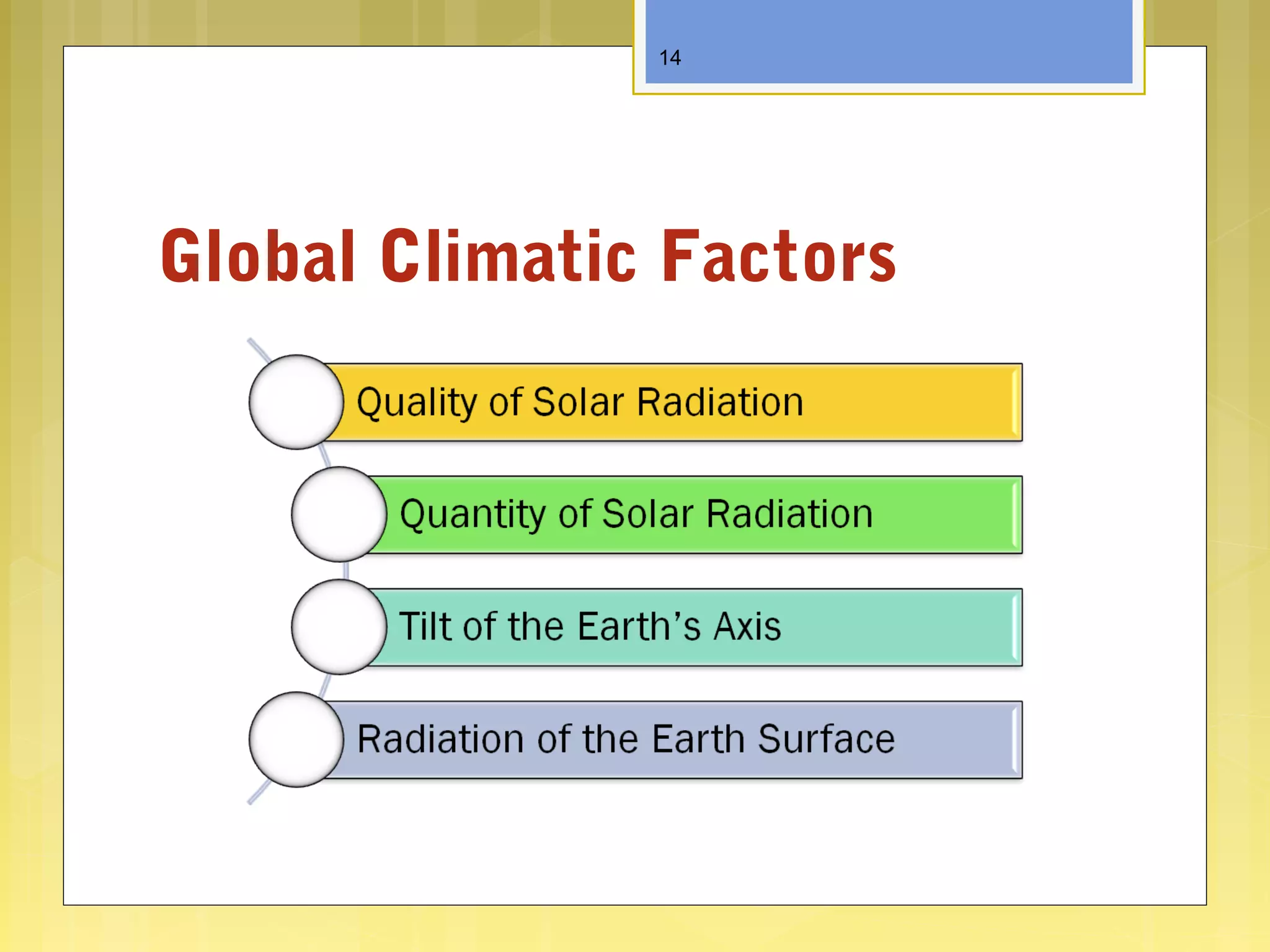 14

Global Climatic Factors

Quality of Solar Radiation

Quantity of Solar Radiation

Tilt of the Earth’s Axis

Radiation of the Earth Surface